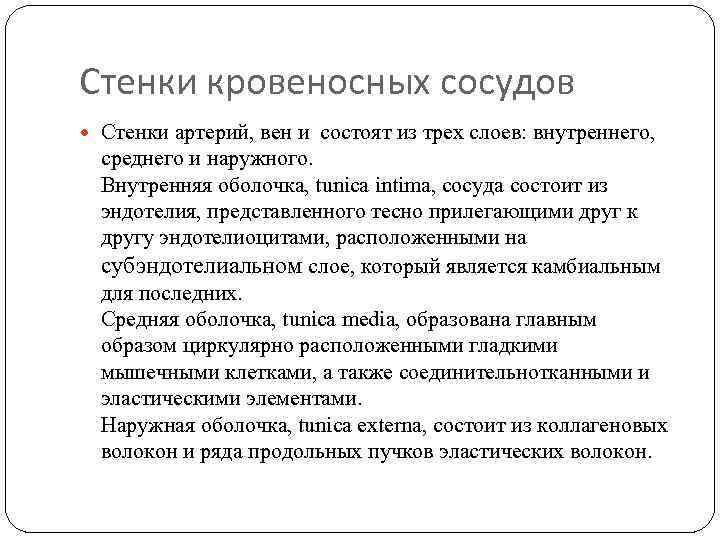 Стенки кровеносных сосудов

Стенки артерий, вен и состоят из трех слоев: внутреннего, среднего и наружного.
Внутренняя оболочка, tunica intima, сосуда состоит из эндотелия, представленного тесно прилегающими друг к другу эндотелиоцитами, расположенными на субэндотелиальном слое, который является камбиальным для последних.
Средняя оболочка, tunica media, образована главным образом циркулярно расположенными гладкими мышечными клетками, а также соединительнотканными и эластическими элементами.
Наружная оболочка, tunica externa, состоит из коллагеновых волокон и ряда продольных пучков эластических волокон.